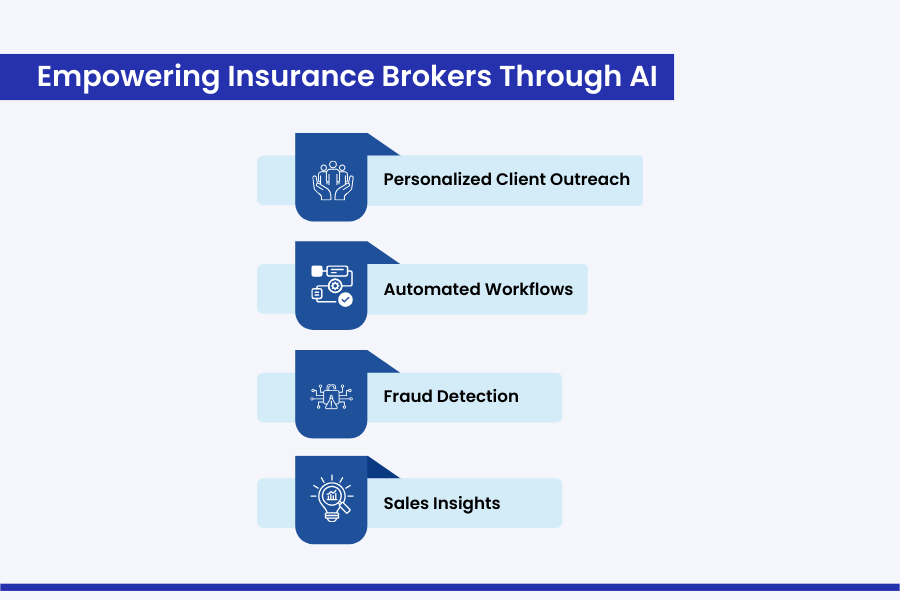 Empowering Insurance Brokers Through AI

Personalized Client Outreach

Automated Workflows

Fraud Detection

Sales Insights